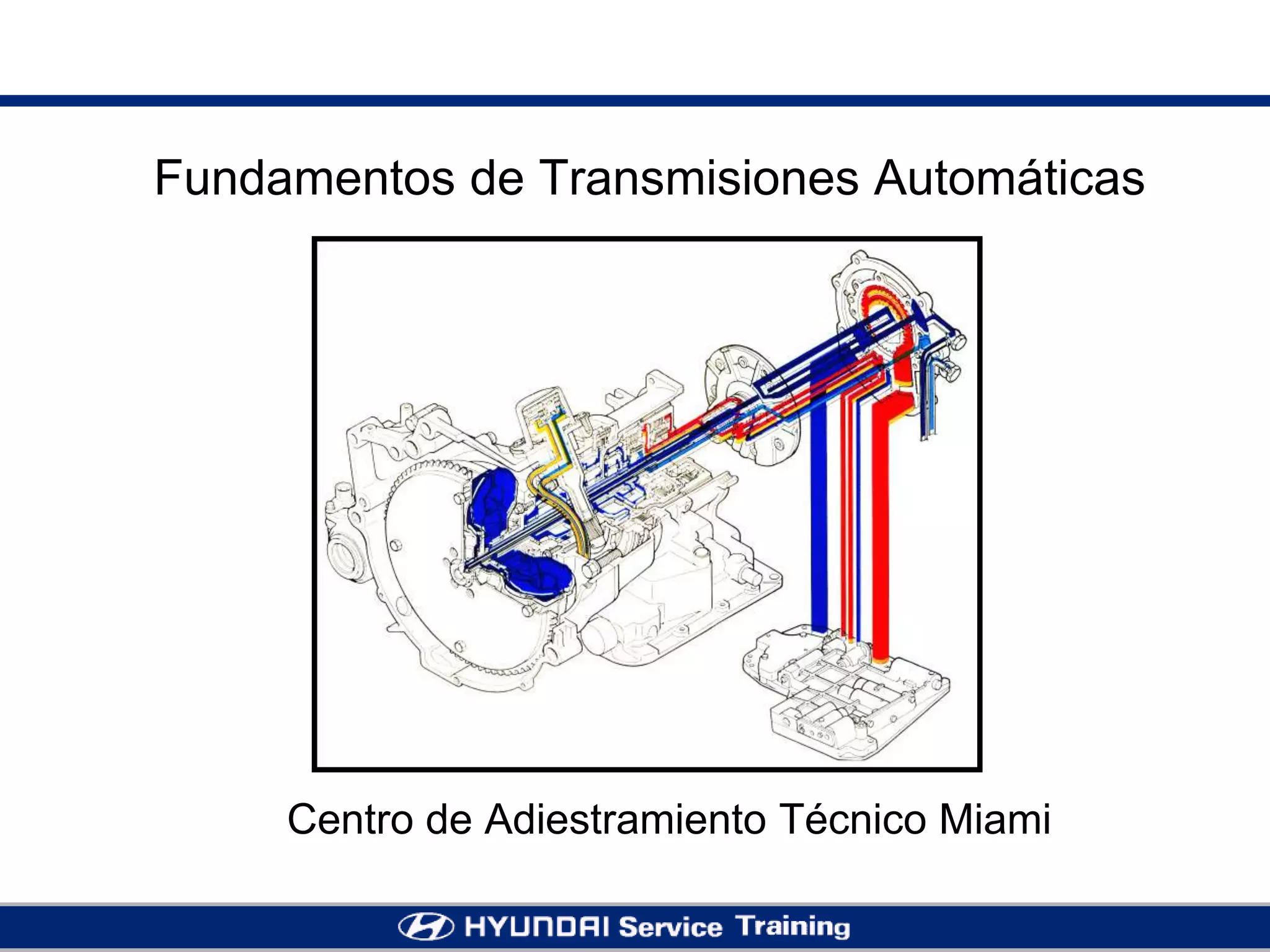 Fundamentos de Transmisiones Automáticas

Centro de Adiestramiento Técnico Miami

HYUNDAI Service Training